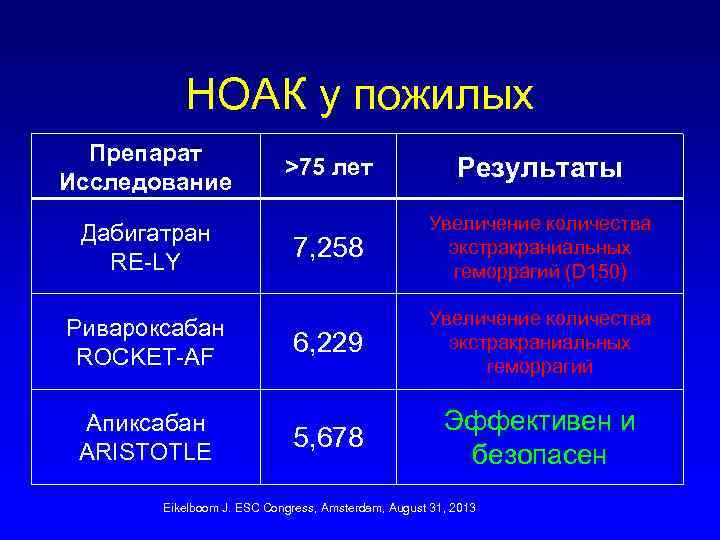 НОАК у пожилых

| Препарат Исследование | >75 лет | Результаты |
|---|---|---|
| Дабигатран RE-LY | 7,258 | Увеличение количества экстракраниальных геморрагий (D150) |
| Ривароксабан ROCKET-AF | 6,229 | Увеличение количества экстракраниальных геморрагий |
| Апиксабан ARISTOTLE | 5,678 | Эффективен и безопасен |

Eikelboom J. ESC Congress, Amsterdam, August 31, 2013